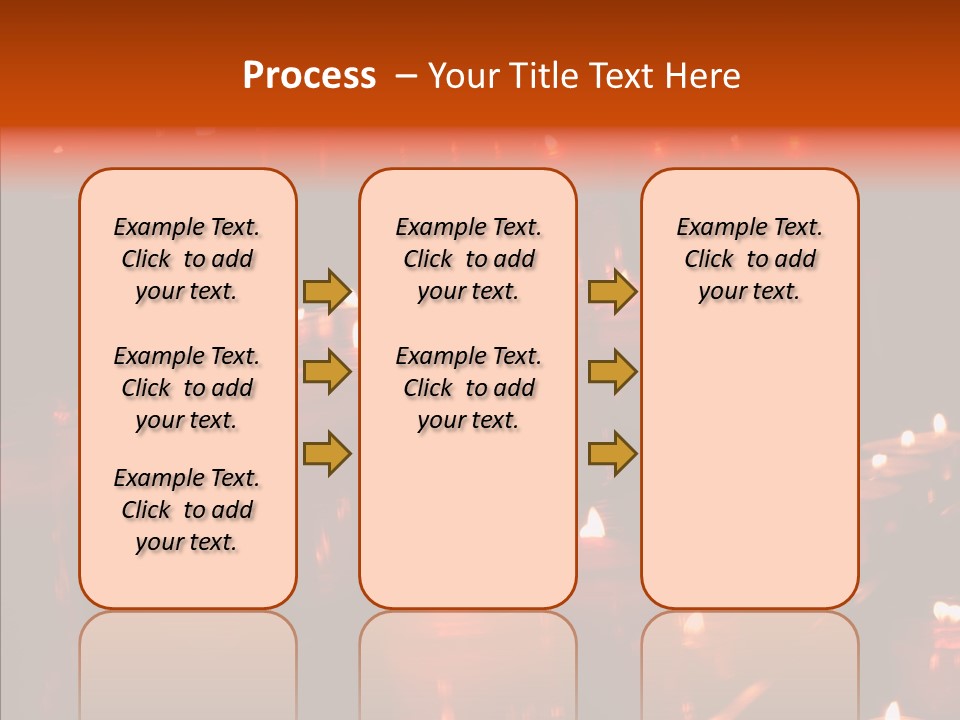 Process – Your Title Text Here

Example Text. Click to add your text.

Example Text. Click to add your text.

Example Text. Click to add your text.

Example Text. Click to add your text.

Example Text. Click to add your text.

Example Text. Click to add your text.